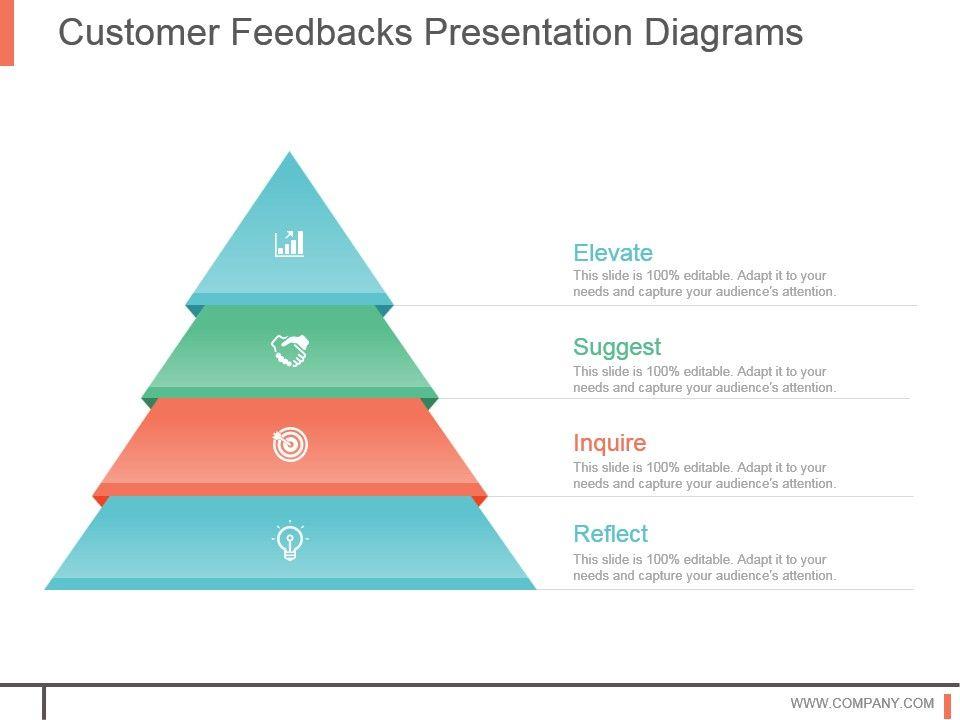 Customer Feedbacks Presentation Diagrams

Elevate
This slide is 100% editable. Adapt it to your needs and capture your audience's attention.

Suggest
This slide is 100% editable. Adapt it to your needs and capture your audience's attention.

Inquire
This slide is 100% editable. Adapt it to your needs and capture your audience's attention.

Reflect
This slide is 100% editable. Adapt it to your needs and capture your audience's attention.

WWW.COMPANY.COM